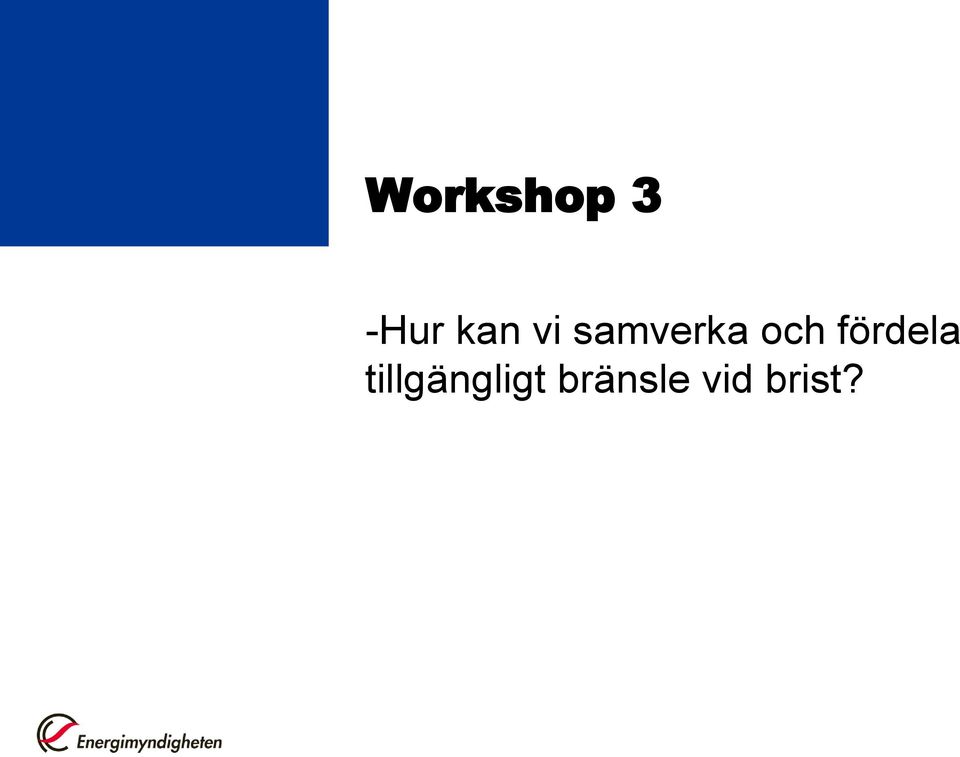 Workshop 3

-Hur kan vi samverka och fördela tillgängligt bränsle vid brist?

Energimyndigheten